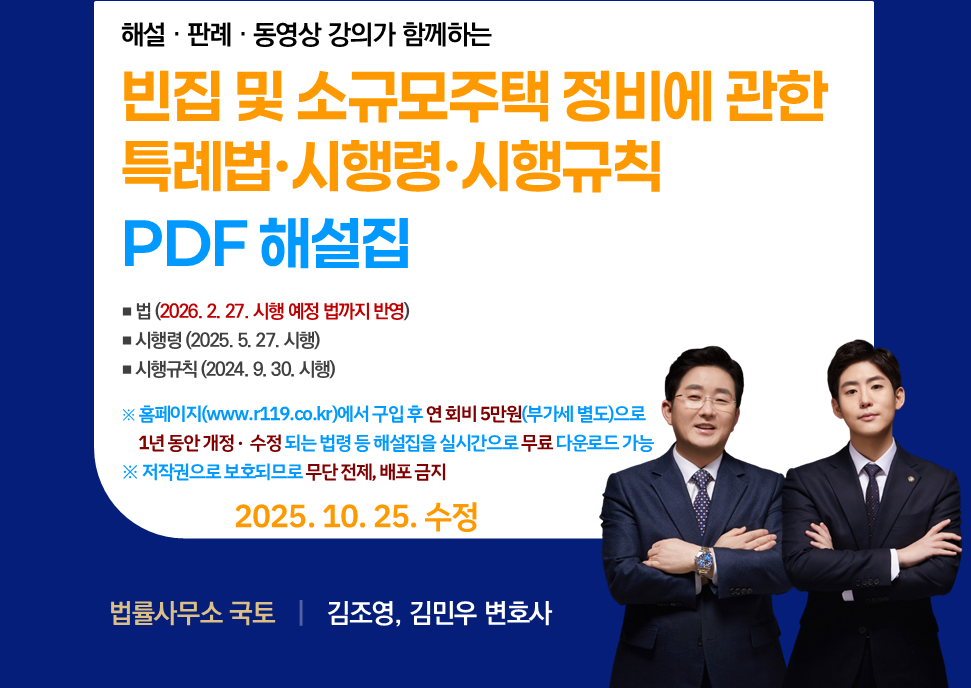 해설 · 판례 · 동영상 강의가 함께하는

빈집 및 소규모주택 정비에 관한 특례법·시행령·시행규칙

PDF 해설집

■ 법 (2026. 2. 27. 시행 예정 법까지 반영)
■ 시행령 (2025. 5. 27. 시행)
■ 시행규칙 (2024. 9. 30. 시행)

※ 홈페이지(www.r119.co.kr)에서 구입 후 연 회비 5만원(부가세 별도)으로 1년 동안 개정 · 수정 되는 법령 등 해설집을 실시간으로 무료 다운로드 가능
※ 저작권으로 보호되므로 무단 전제, 배포 금지

2025. 10. 25. 수정

법률사무소 국토 | 김조영, 김민우 변호사